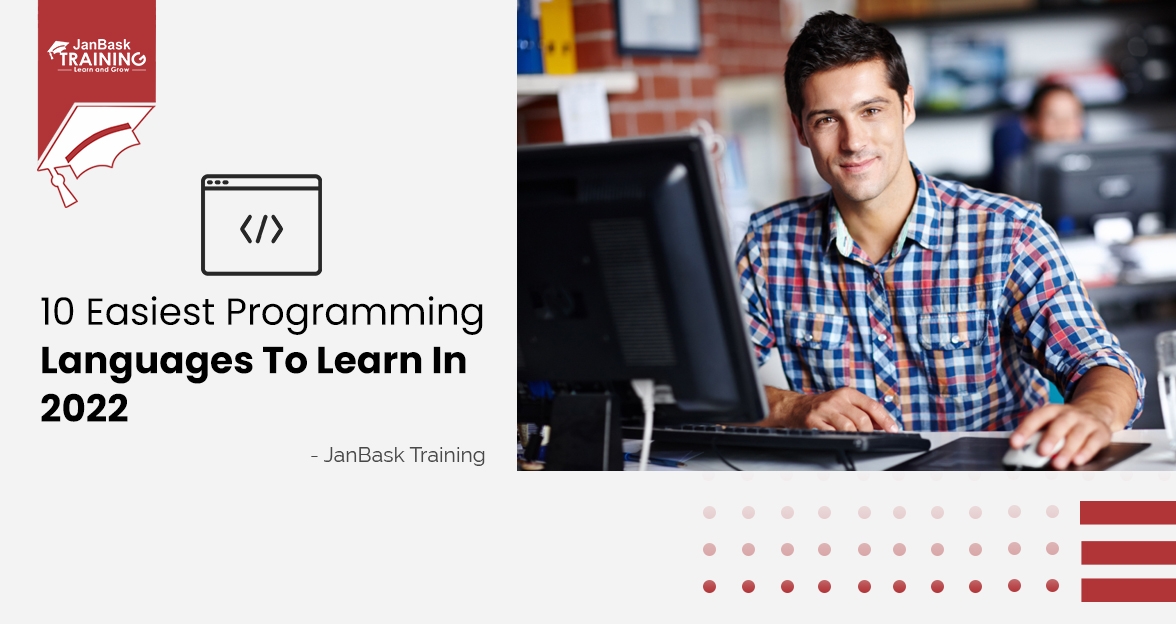 JanBask
TRAINING
Learn and Grow

</>

10 Easiest Programming Languages To Learn In 2022

- JanBask Training